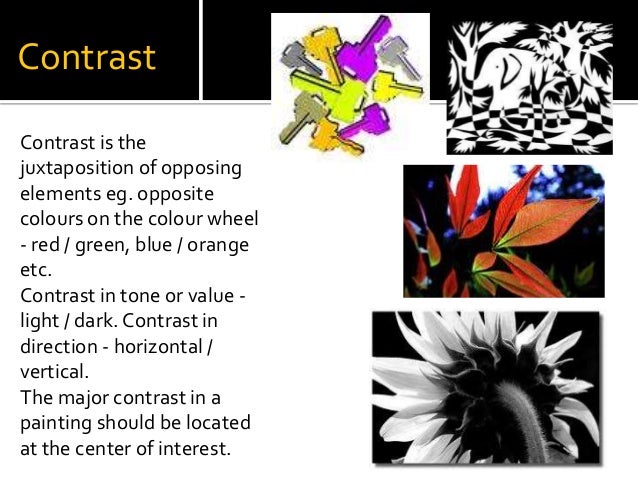 Contrast

Contrast is the juxtaposition of opposing elements eg. opposite colours on the colour wheel - red / green, blue / orange etc.
Contrast in tone or value - light / dark. Contrast in direction - horizontal / vertical.
The major contrast in a painting should be located at the center of interest.